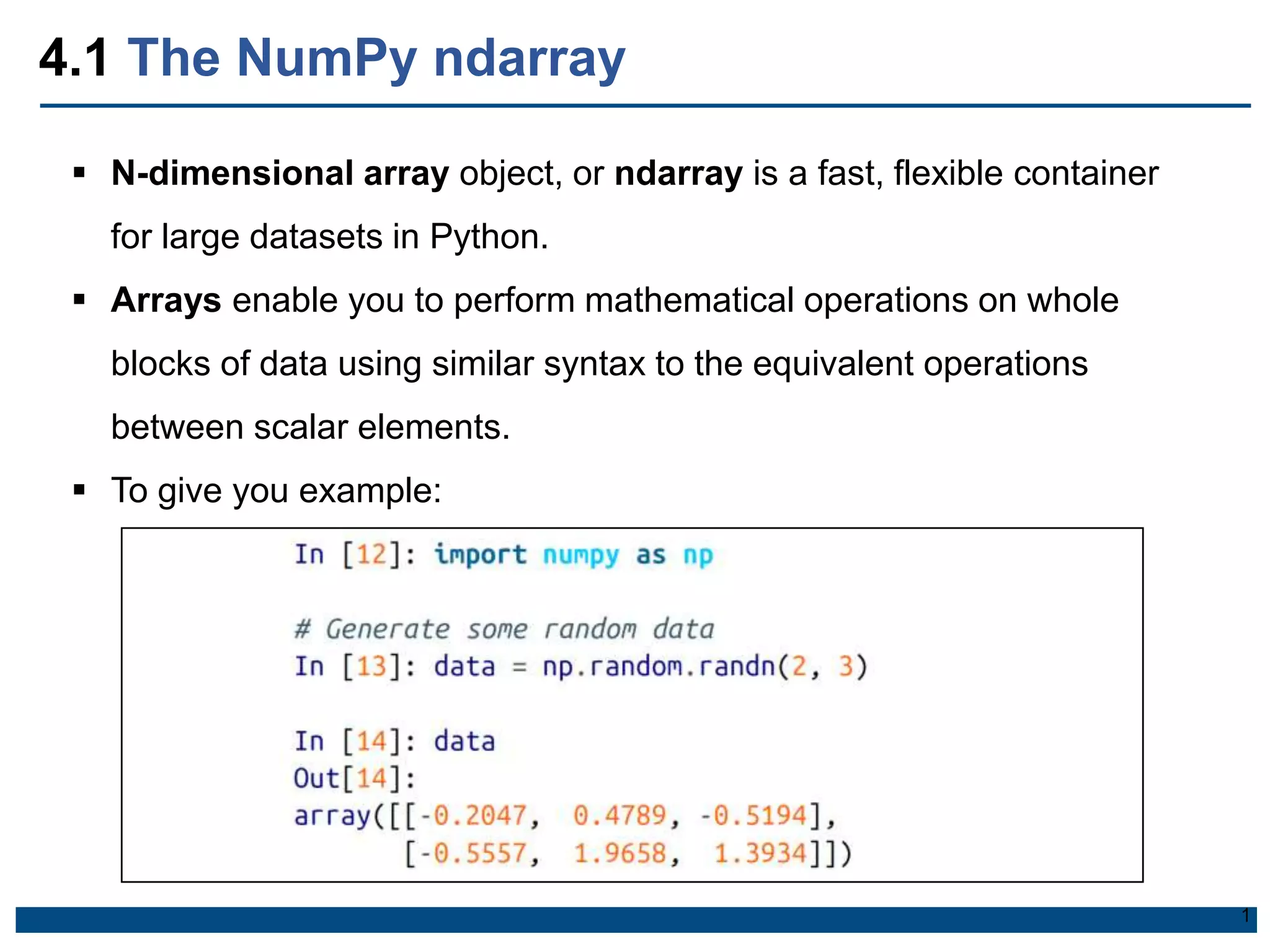 4.1 The NumPy ndarray

▪ N-dimensional array object, or ndarray is a fast, flexible container for large datasets in Python.

▪ Arrays enable you to perform mathematical operations on whole blocks of data using similar syntax to the equivalent operations between scalar elements.

▪ To give you example:

In [12]: import numpy as np

# Generate some random data
In [13]: data = np.random.randn(2, 3)

In [14]: data
Out[14]:
array([[-0.2047,  0.4789, -0.5194],
       [-0.5557,  1.9658,  1.3934]])

1